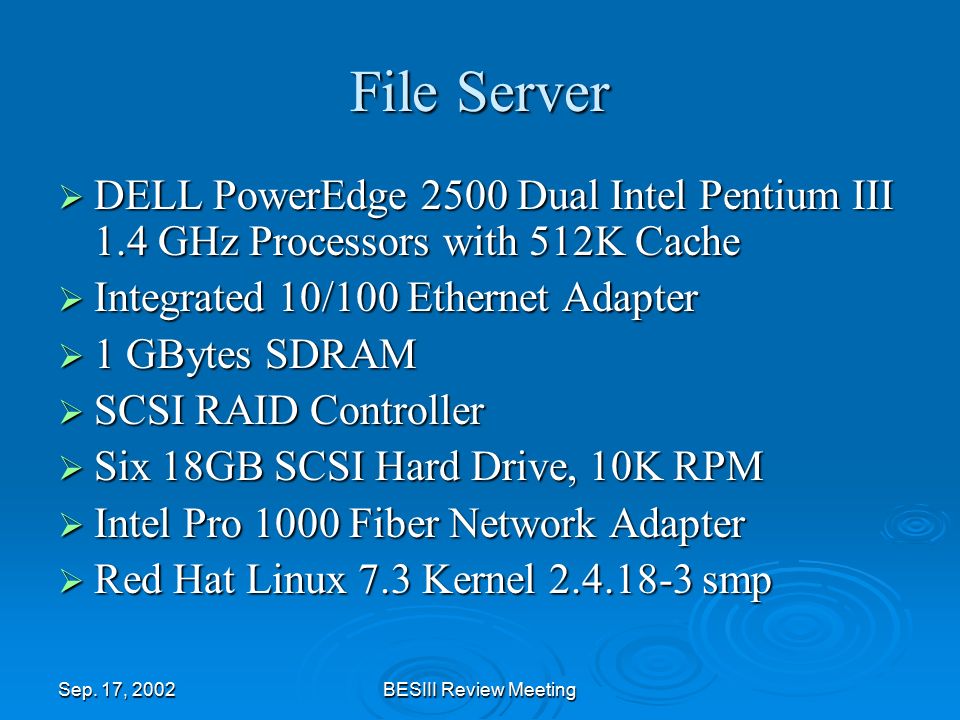 File Server

➢ DELL PowerEdge 2500 Dual Intel Pentium III 1.4 GHz Processors with 512K Cache
➢ Integrated 10/100 Ethernet Adapter
➢ 1 GBytes SDRAM
➢ SCSI RAID Controller
➢ Six 18GB SCSI Hard Drive, 10K RPM
➢ Intel Pro 1000 Fiber Network Adapter
➢ Red Hat Linux 7.3 Kernel 2.4.18-3 smp

Sep. 17, 2002

BESIII Review Meeting